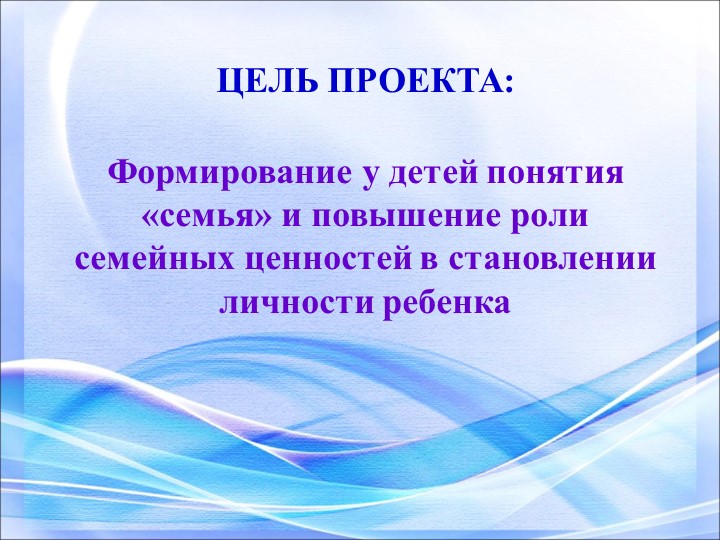 ЦЕЛЬ ПРОЕКТА:

Формирование у детей понятия «семья» и повышение роли семейных ценностей в становлении личности ребенка